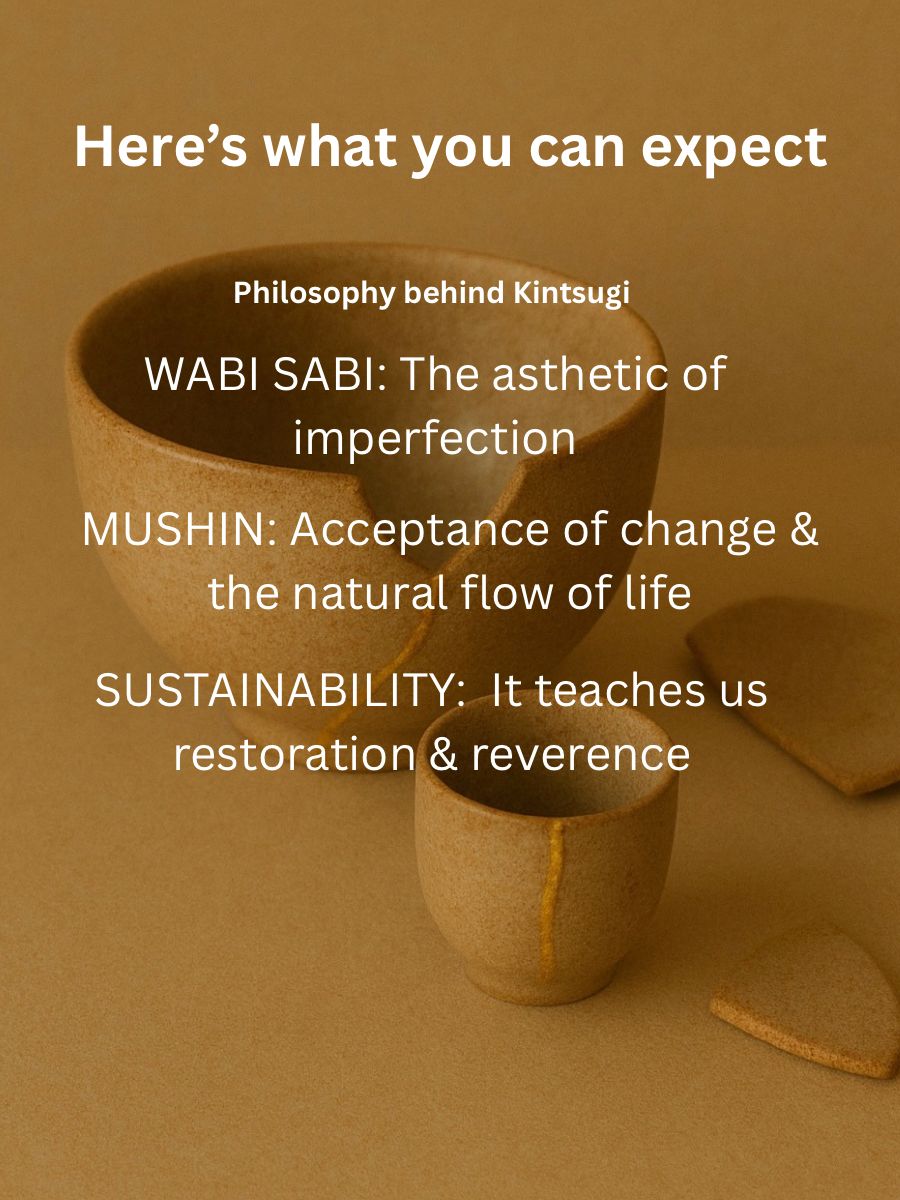 Here’s what you can expect

Philosophy behind Kintsugi

WABI SABI: The asthetic of imperfection

MUSHIN: Acceptance of change & the natural flow of life

SUSTAINABILITY:  It teaches us restoration & reverence